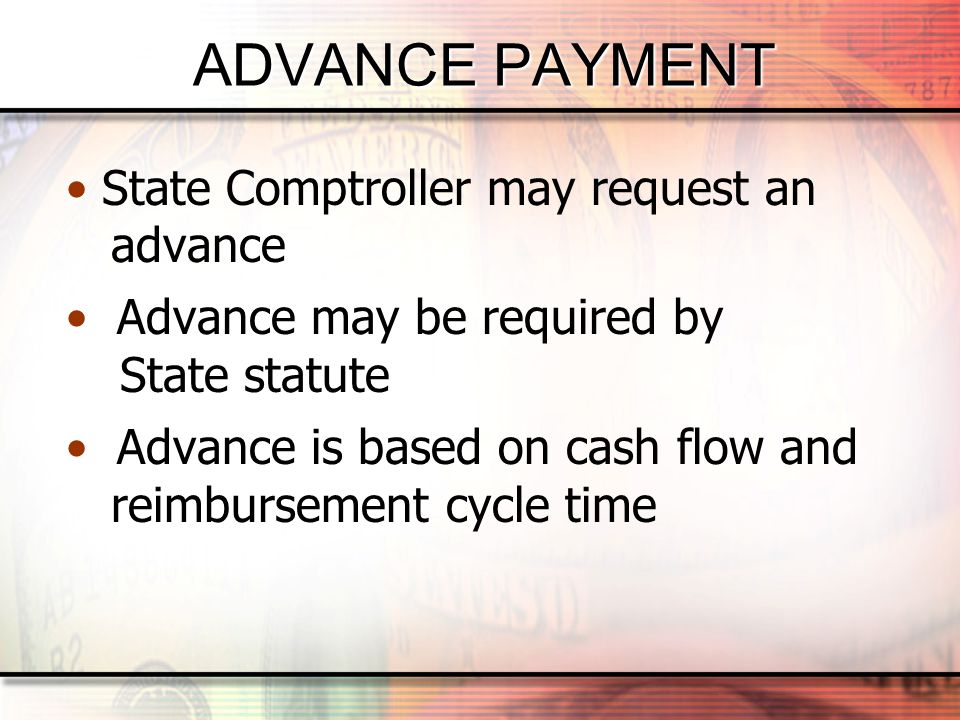 ADVANCE PAYMENT

• State Comptroller may request an advance

• Advance may be required by State statute

• Advance is based on cash flow and reimbursement cycle time